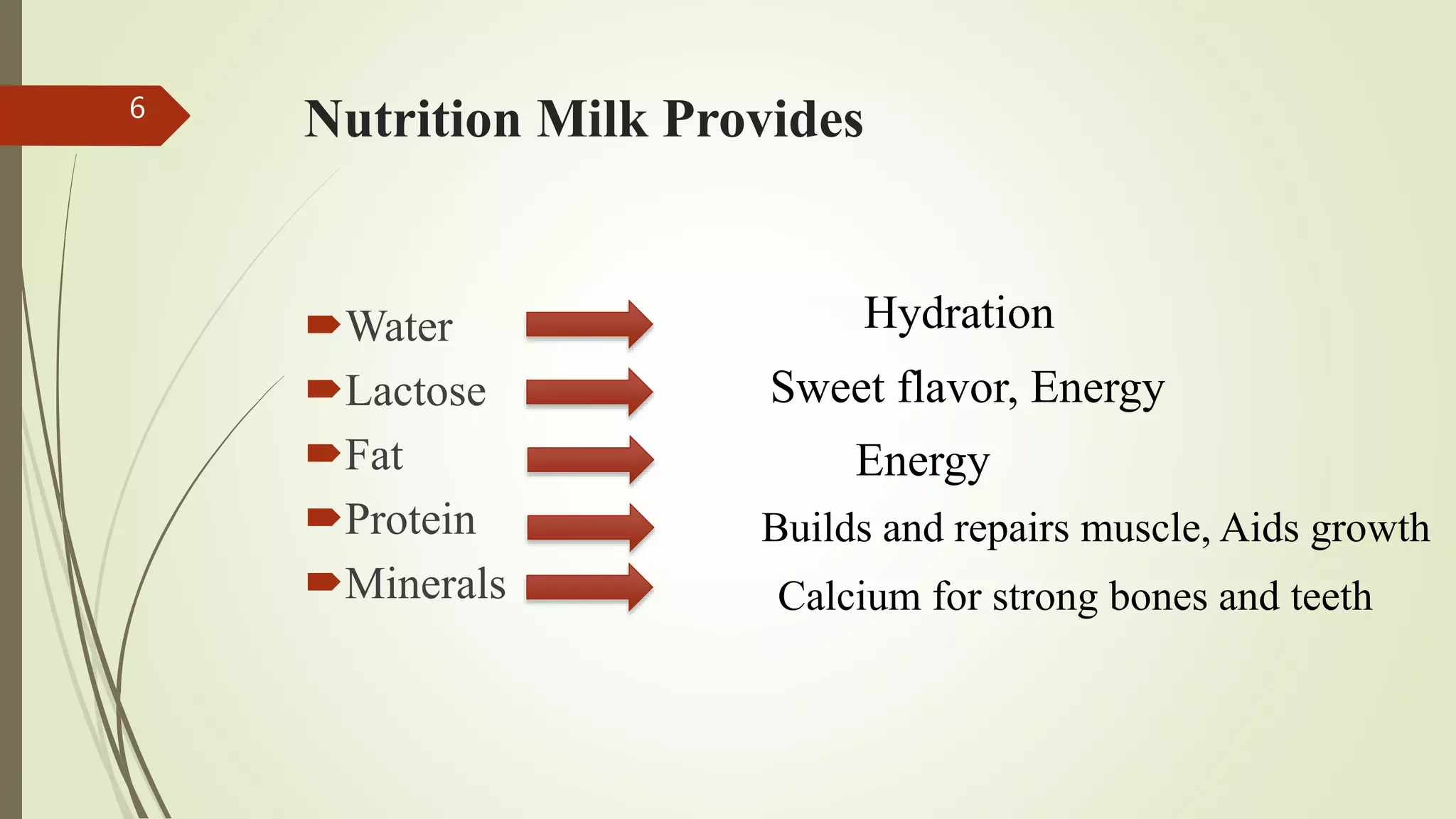 6

Nutrition Milk Provides

Water
Lactose
Fat
Protein
Minerals

Hydration
Sweet flavor, Energy
Energy
Builds and repairs muscle, Aids growth
Calcium for strong bones and teeth